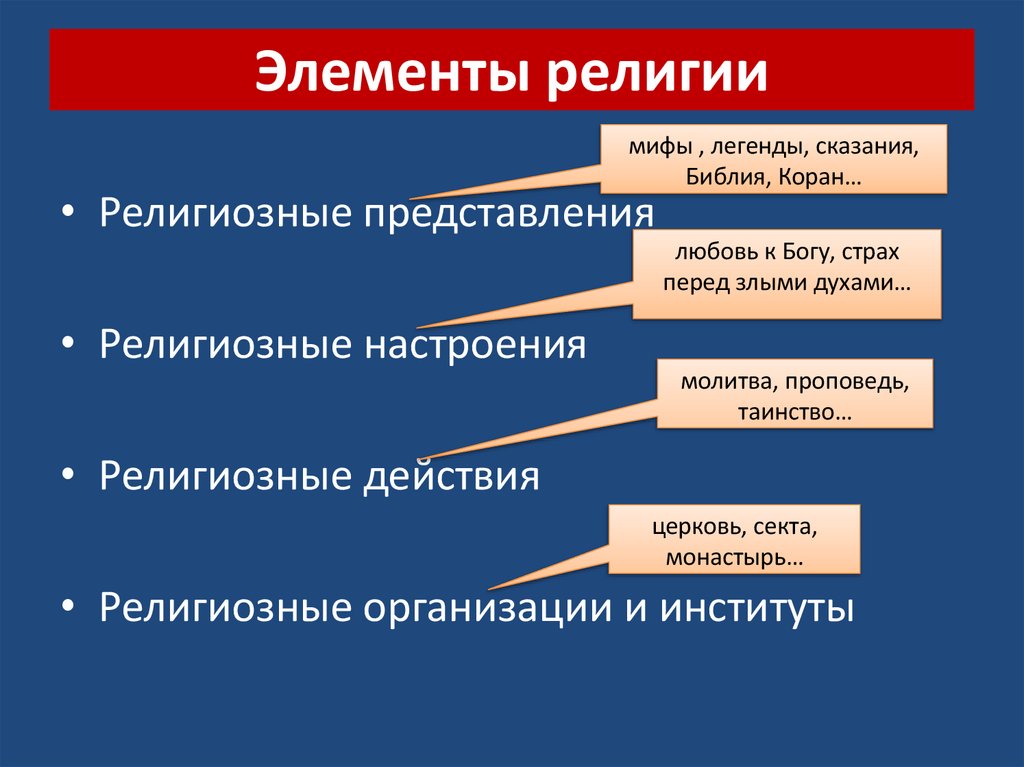 Элементы религии

мифы , легенды, сказания, Библия, Коран…

• Религиозные представления

любовь к Богу, страх перед злыми духами…

• Религиозные настроения

молитва, проповедь, таинство…

• Религиозные действия

церковь, секта, монастырь…

• Религиозные организации и институты